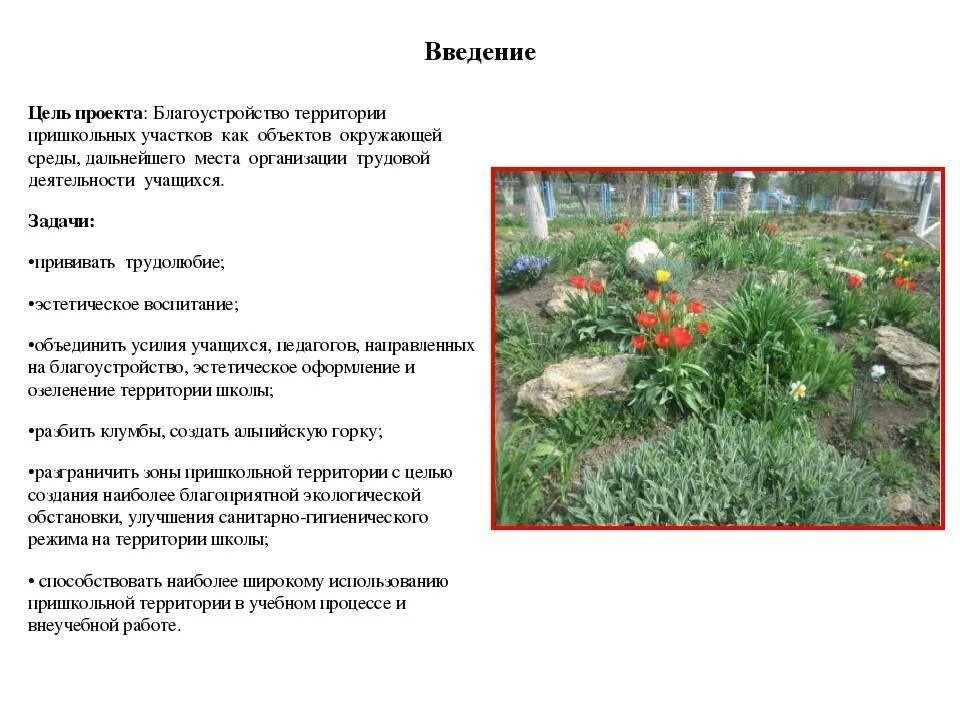 Введение

Цель проекта: Благоустройство территории пришкольных участков как объектов окружающей среды, дальнейшего места организации трудовой деятельности учащихся.

Задачи:

•прививать трудолюбие;

•эстетическое воспитание;

•объединить усилия учащихся, педагогов, направленных на благоустройство, эстетическое оформление и озеленение территории школы;

•разбить клумбы, создать альпийскую горку;

•разграничить зоны пришкольной территории с целью создания наиболее благоприятной экологической обстановки, улучшения санитарно-гигиенического режима на территории школы;

• способствовать наиболее широкому использованию пришкольной территории в учебном процессе и внеучебной работе.